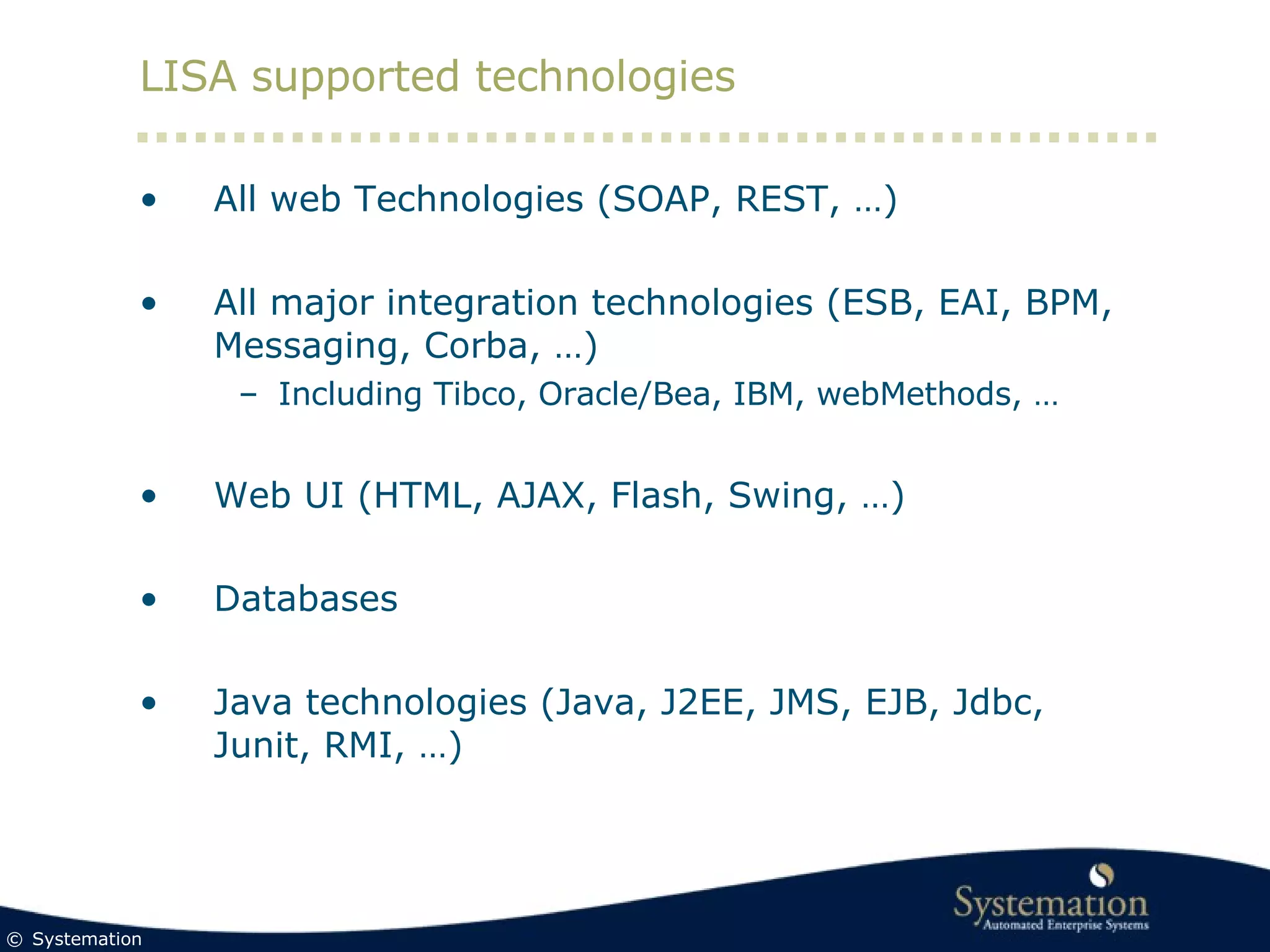 LISA supported technologies

• All web Technologies (SOAP, REST, …)

• All major integration technologies (ESB, EAI, BPM, Messaging, Corba, …)
  – Including Tibco, Oracle/Bea, IBM, webMethods, …

• Web UI (HTML, AJAX, Flash, Swing, …)

• Databases

• Java technologies (Java, J2EE, JMS, EJB, Jdbc, Junit, RMI, …)

© Systemation

Systemation
Automated Enterprise Systems